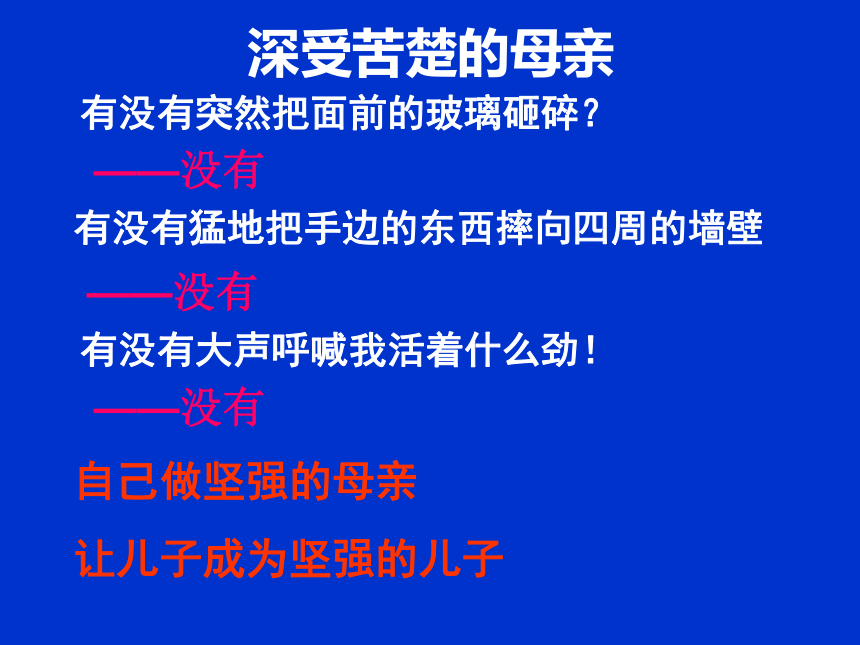 深受苦楚的母亲

有没有突然把面前的玻璃砸碎？

——没有

有没有猛地把手边的东西摔向四周的墙壁

——没有

有没有大声呼喊我活着什么劲！

——没有

自己做坚强的母亲

让儿子成为坚强的儿子